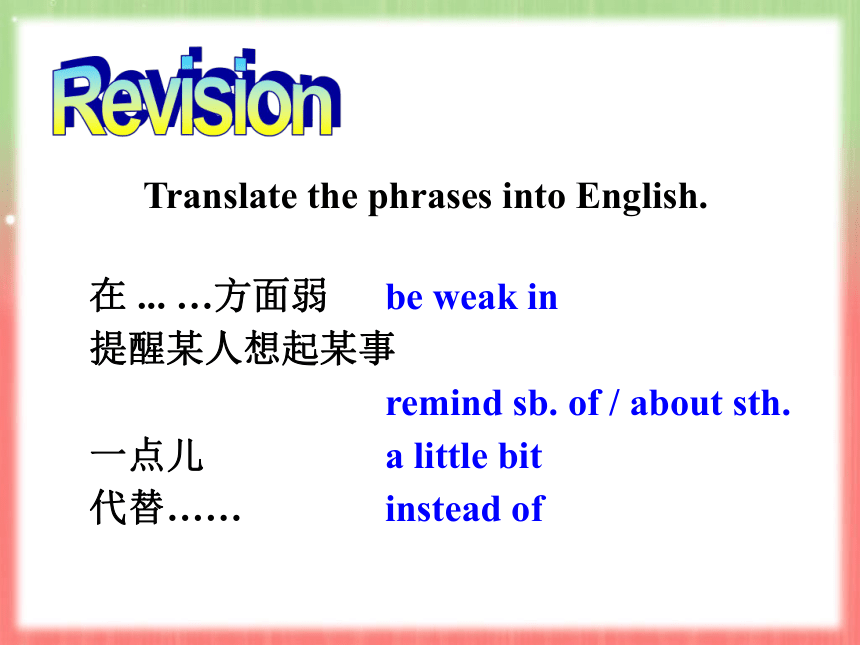 Revision

Translate the phrases into English.

在 ... …方面弱 be weak in
提醒某人想起某事
remind sb. of / about sth.
一点儿 a little bit
代替…… instead of